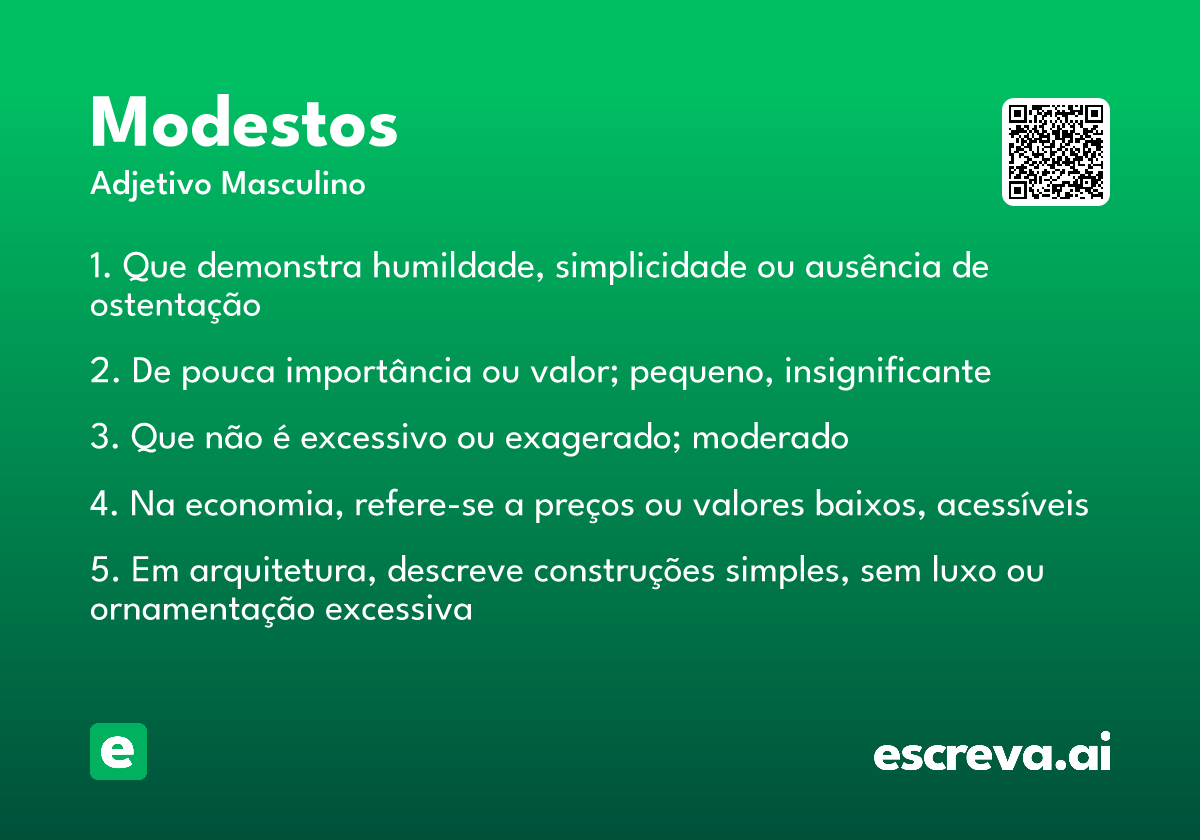 Modestos
Adjetivo Masculino

1. Que demonstra humildade, simplicidade ou ausência de ostentação

2. De pouca importância ou valor; pequeno, insignificante

3. Que não é excessivo ou exagerado; moderado

4. Na economia, refere-se a preços ou valores baixos, acessíveis

5. Em arquitetura, descreve construções simples, sem luxo ou ornamentação excessiva

e

escreva.ai